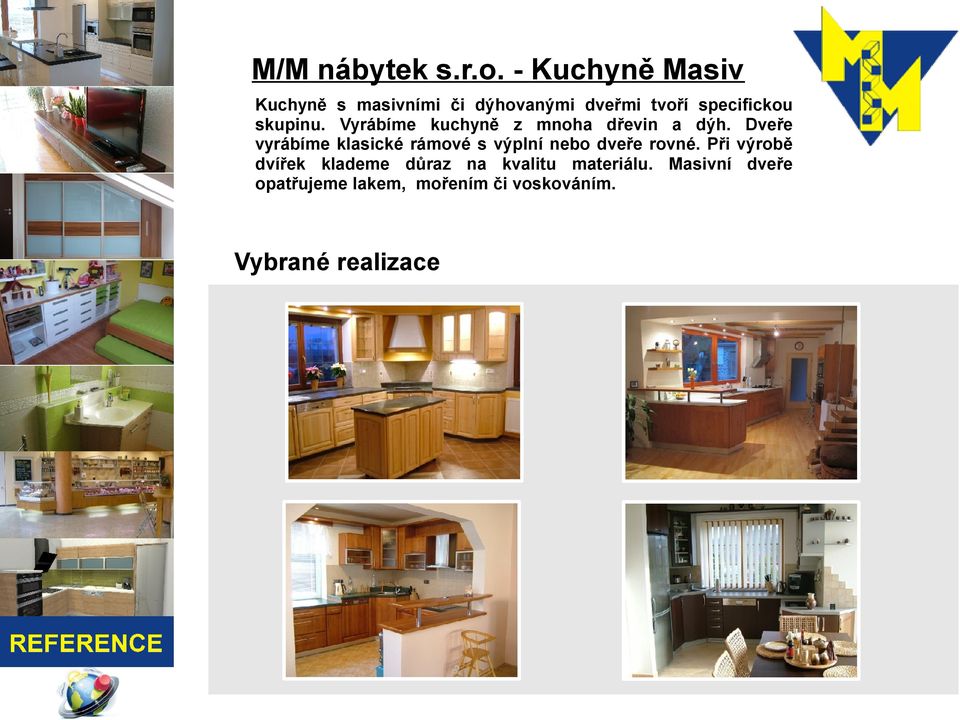 M/M nábytek s.r.o. - Kuchyně Masiv

Kuchyně s masivními či dýhovanými dveřmi tvoří specifickou skupinu. Vyrábíme kuchyně z mnoha dřevin a dýh. Dveře vyrábíme klasické rámové s výplní nebo dveře rovné. Při výrobě dvířek klademe důraz na kvalitu materiálu. Masivní dveře opatřujeme lakem, mořením či voskováním.

Vybrané realizace

REFERENCE